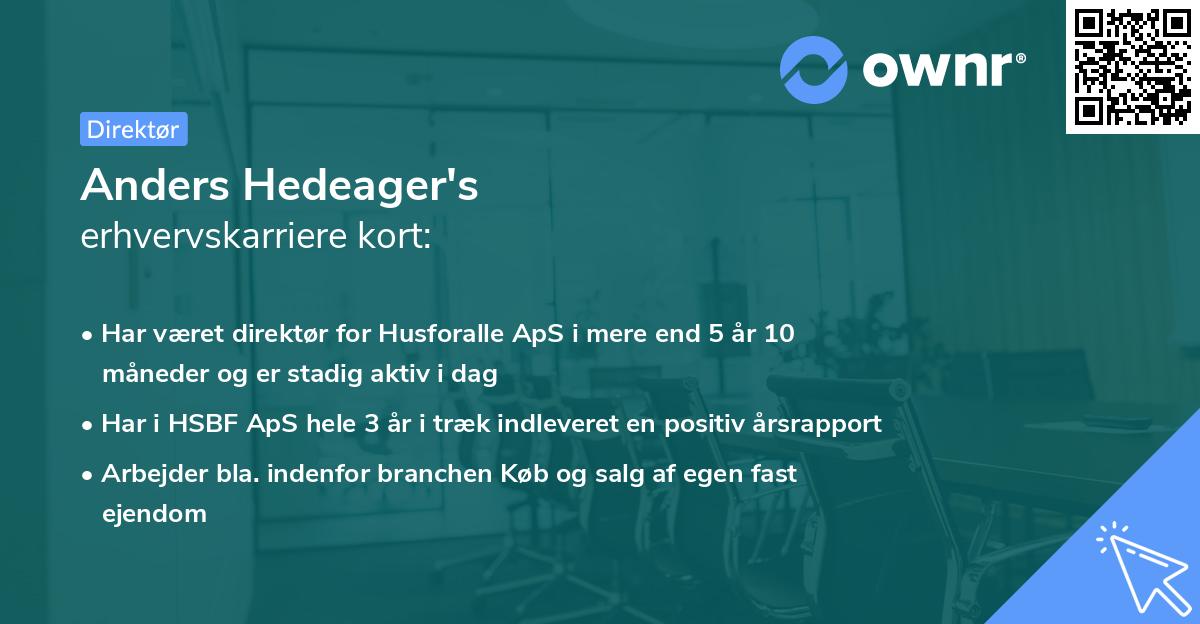 ownr®

Direktør

Anders Hedeager's
erhvervskarriere kort:

• Har været direktør for Husforalle ApS i mere end 5 år 10 måneder og er stadig aktiv i dag
• Har i HSBF ApS hele 3 år i træk indleveret en positiv årsrapport
• Arbejder bla. indenfor branchen Køb og salg af egen fast ejendom